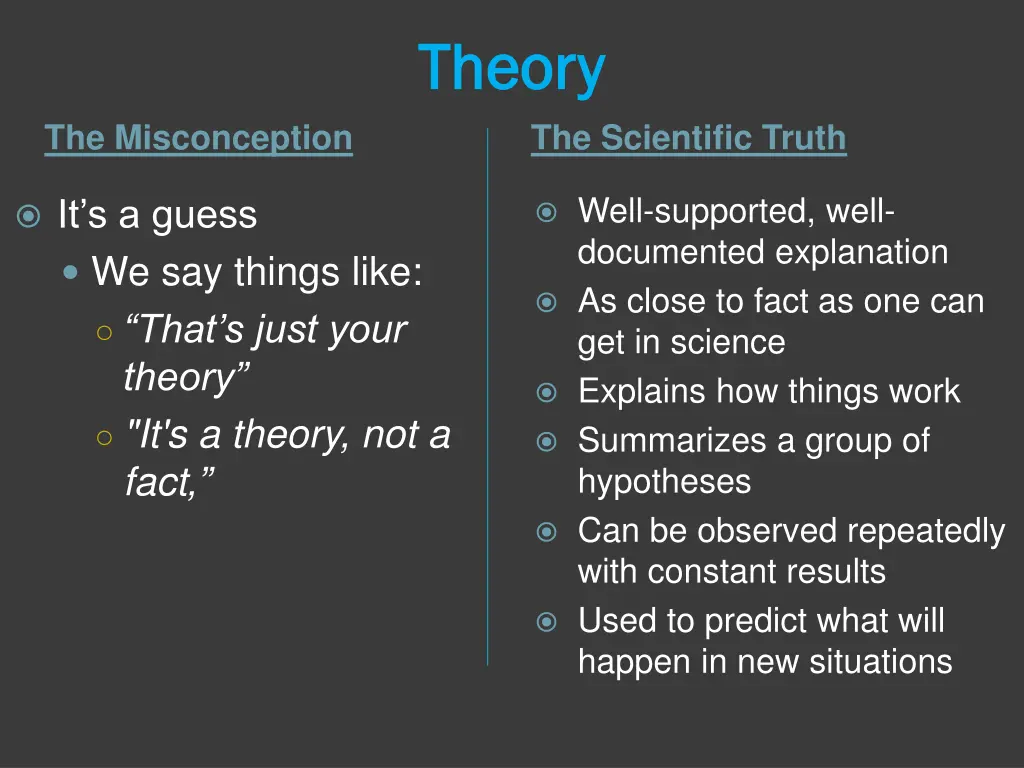 Theory

The Misconception

It’s a guess
We say things like:
“That’s just your theory”
"It's a theory, not a fact,”

The Scientific Truth

Well-supported, well-documented explanation
As close to fact as one can get in science
Explains how things work
Summarizes a group of hypotheses
Can be observed repeatedly with constant results
Used to predict what will happen in new situations